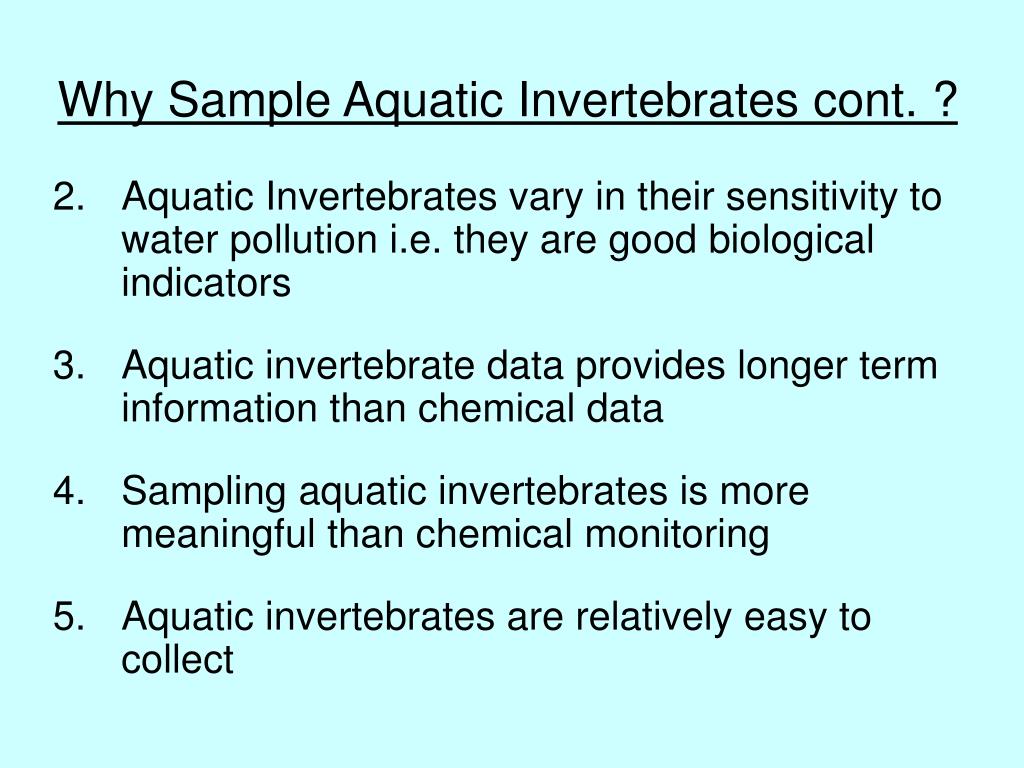 Why Sample Aquatic Invertebrates cont. ?

2. Aquatic Invertebrates vary in their sensitivity to water pollution i.e. they are good biological indicators

3. Aquatic invertebrate data provides longer term information than chemical data

4. Sampling aquatic invertebrates is more meaningful than chemical monitoring

5. Aquatic invertebrates are relatively easy to collect